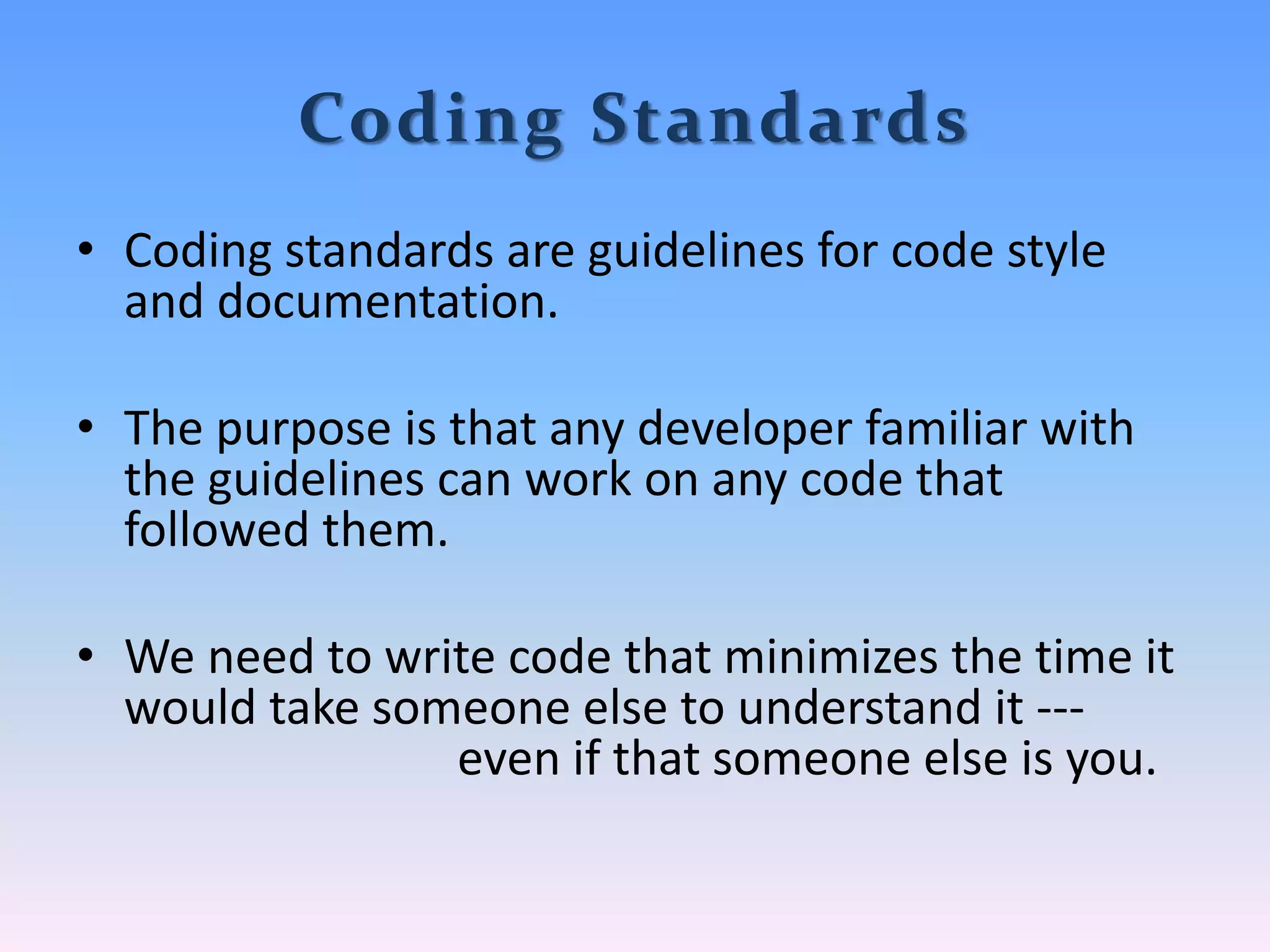 Coding Standards

• Coding standards are guidelines for code style and documentation.

• The purpose is that any developer familiar with the guidelines can work on any code that followed them.

• We need to write code that minimizes the time it would take someone else to understand it --- even if that someone else is you.